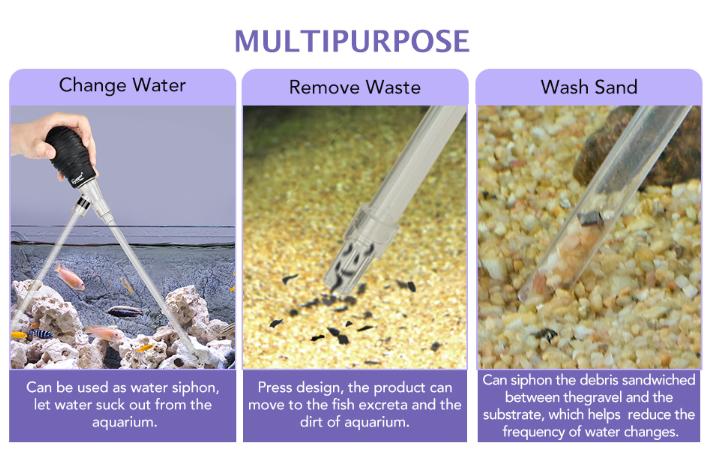 MULTIPURPOSE

Change Water

Can be used as water siphon, let water suck out from the aquarium.

Remove Waste

Press design, the product can move to the fish excreta and the dirt of aquarium.

Wash Sand

Can siphon the debris sandwiched between thegravel and the substrate, which helps reduce the frequency of water changes.